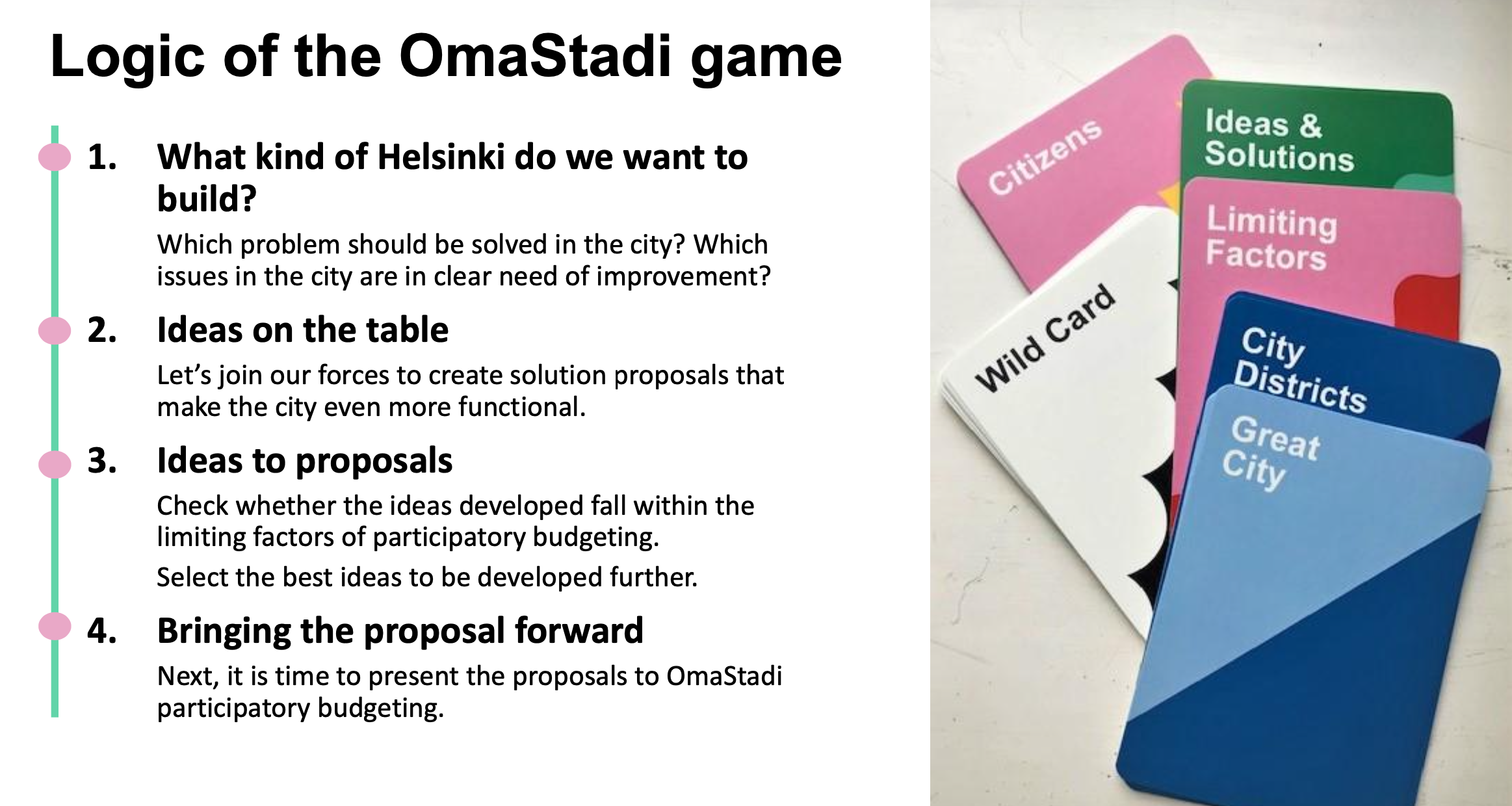 Logic of the OmaStadi game

1. What kind of Helsinki do we want to build?

Which problem should be solved in the city? Which issues in the city are in clear need of improvement?

2. Ideas on the table

Let's join our forces to create solution proposals that make the city even more functional.

3. Ideas to proposals

Check whether the ideas developed fall within the limiting factors of participatory budgeting.

Select the best ideas to be developed further.

4. Bringing the proposal forward

Next, it is time to present the proposals to OmaStadi participatory budgeting.

Citizens

Ideas & Solutions

Limiting Factors

Wild Card

City Districts

Great City